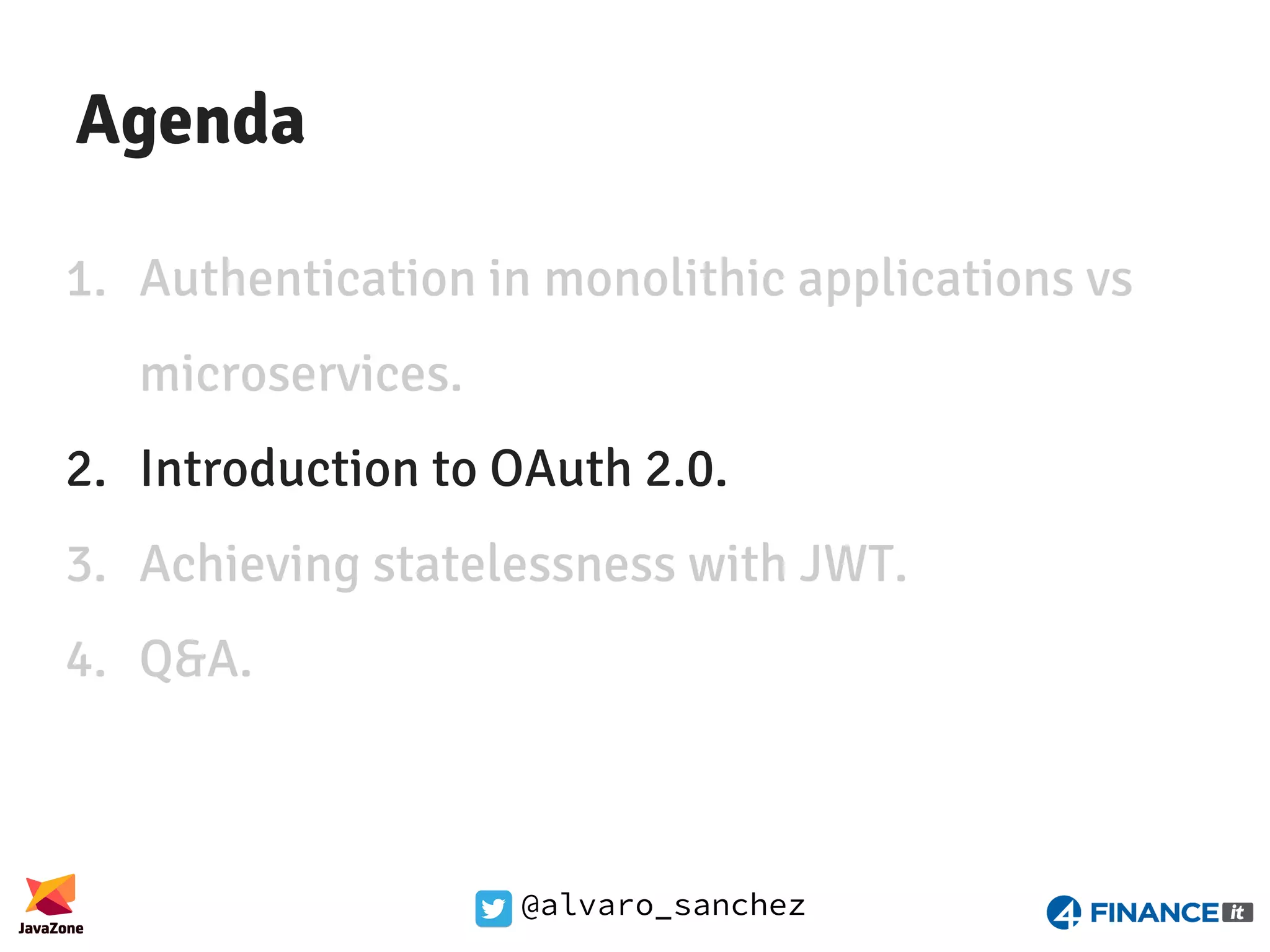 Agenda

1. Authentication in monolithic applications vs microservices.

2. Introduction to OAuth 2.0.

3. Achieving statelessness with JWT.

4. Q&A.

JavaZone

@alvaro_sanchez

4 FINANCE it